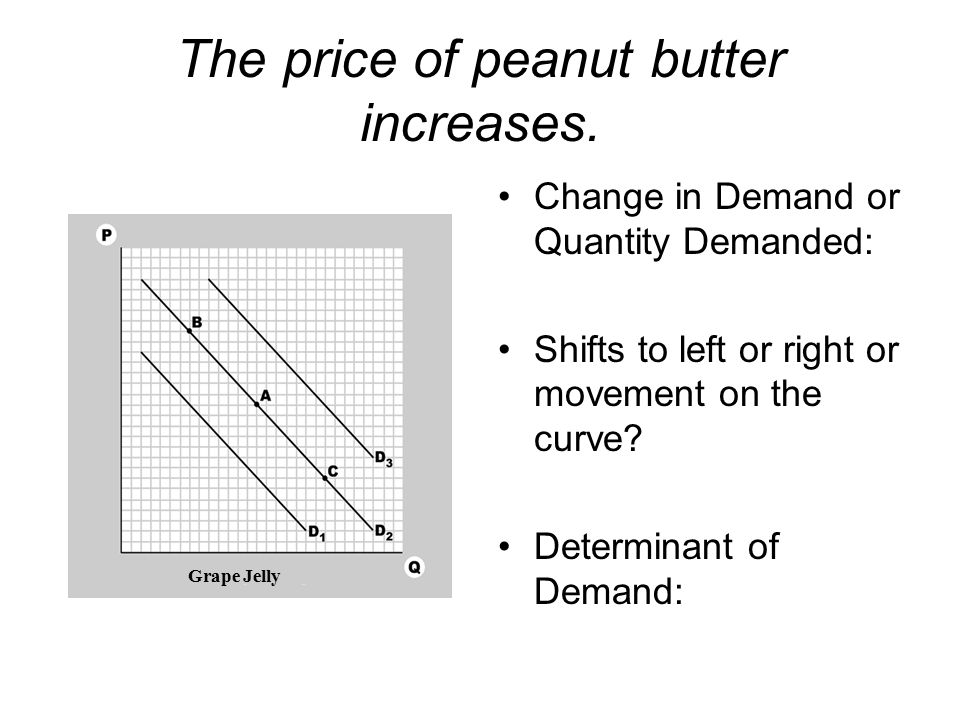 The price of peanut butter increases.

P

B

A

C

$D_3$

$D_1$

$D_2$

Q

Grape Jelly

• Change in Demand or Quantity Demanded:

• Shifts to left or right or movement on the curve?

• Determinant of Demand: